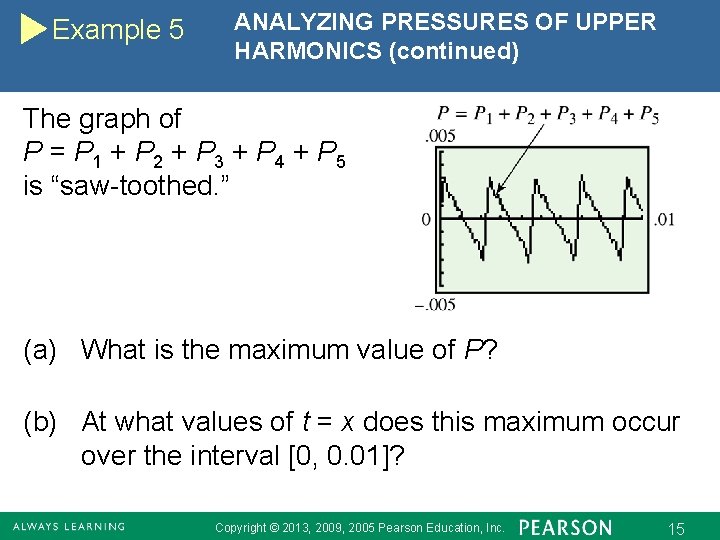 Example 5

ANALYZING PRESSURES OF UPPER HARMONICS (continued)

The graph of $P = P_1 + P_2 + P_3 + P_4 + P_5$ is “saw-toothed.”

$P = P_1 + P_2 + P_3 + P_4 + P_5$

.005

0

.01

–.005

(a) What is the maximum value of $P$?

(b) At what values of $t = x$ does this maximum occur over the interval [0, 0.01]?

ALWAYS LEARNING

Copyright © 2013, 2009, 2005 Pearson Education, Inc.

PEARSON

15